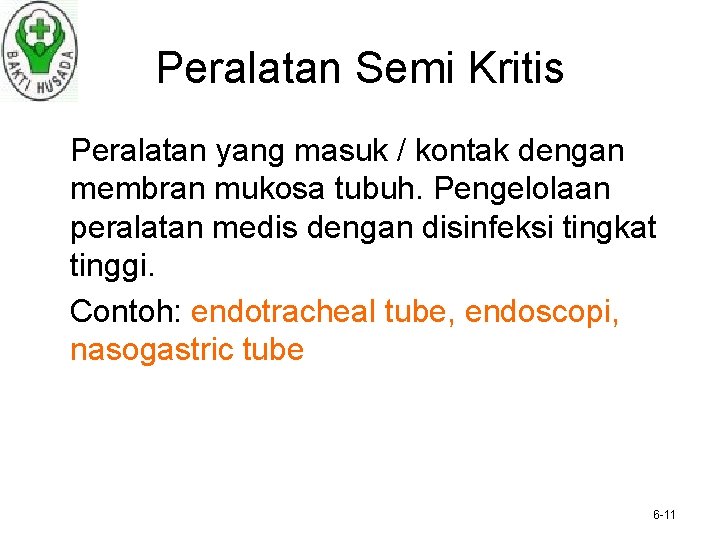 BAKTI HUSADA

Peralatan Semi Kritis

Peralatan yang masuk / kontak dengan membran mukosa tubuh. Pengelolaan peralatan medis dengan disinfeksi tingkat tinggi.

Contoh: endotracheal tube, endoscopi, nasogastric tube

6-11